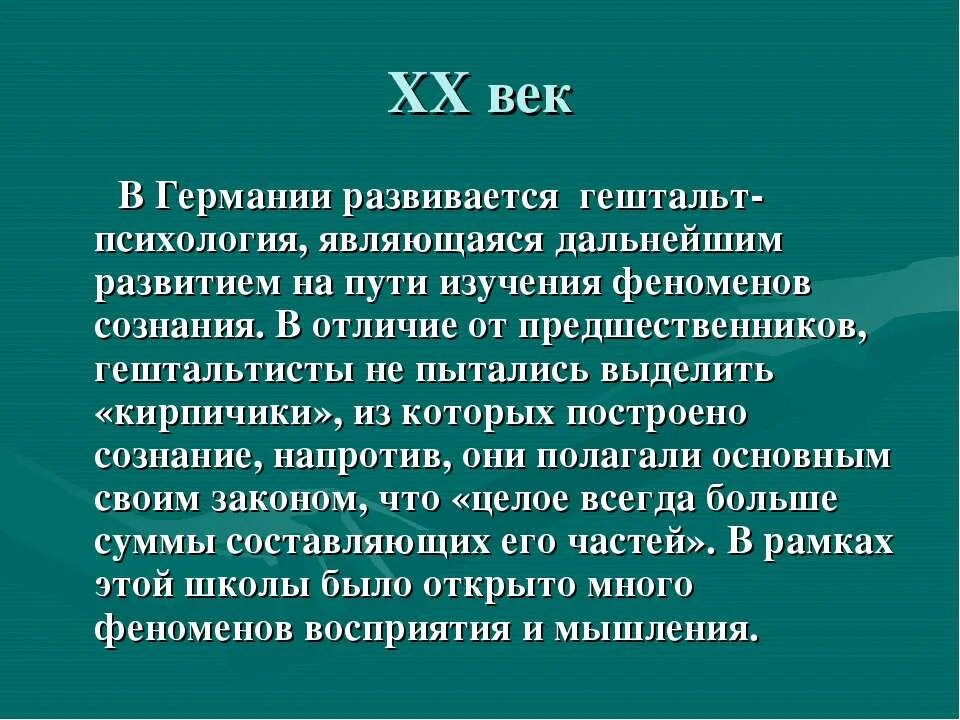 XX век

В Германии развивается гештальт-психология, являющаяся дальнейшим развитием на пути изучения феноменов сознания. В отличие от предшественников, гештальтисты не пытались выделить «кирпичики», из которых построено сознание, напротив, они полагали основным своим законом, что «целое всегда больше суммы составляющих его частей». В рамках этой школы было открыто много феноменов восприятия и мышления.